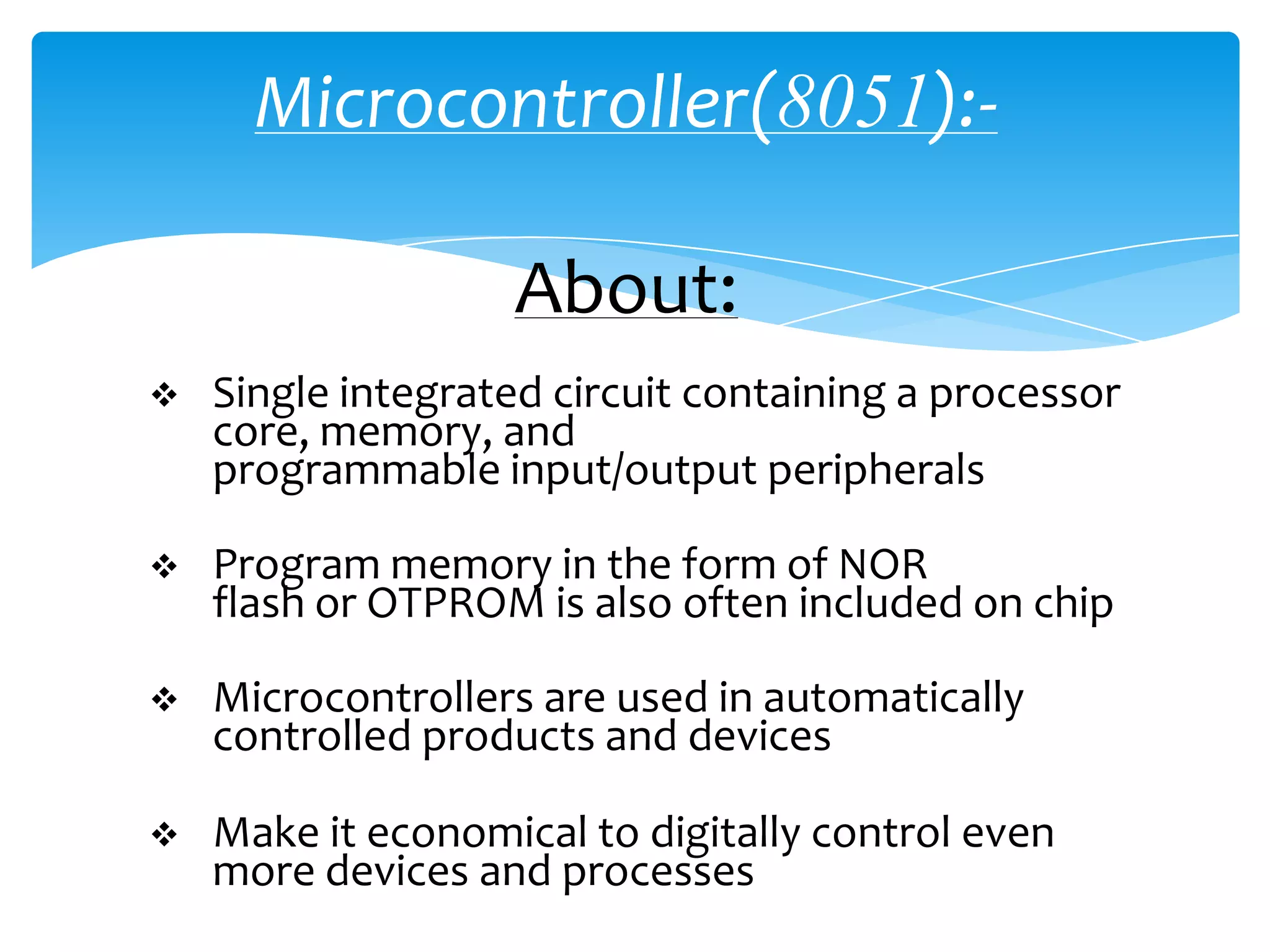 Microcontroller(8051):-

About:

❖ Single integrated circuit containing a processor core, memory, and programmable input/output peripherals

❖ Program memory in the form of NOR flash or OTPROM is also often included on chip

❖ Microcontrollers are used in automatically controlled products and devices

❖ Make it economical to digitally control even more devices and processes